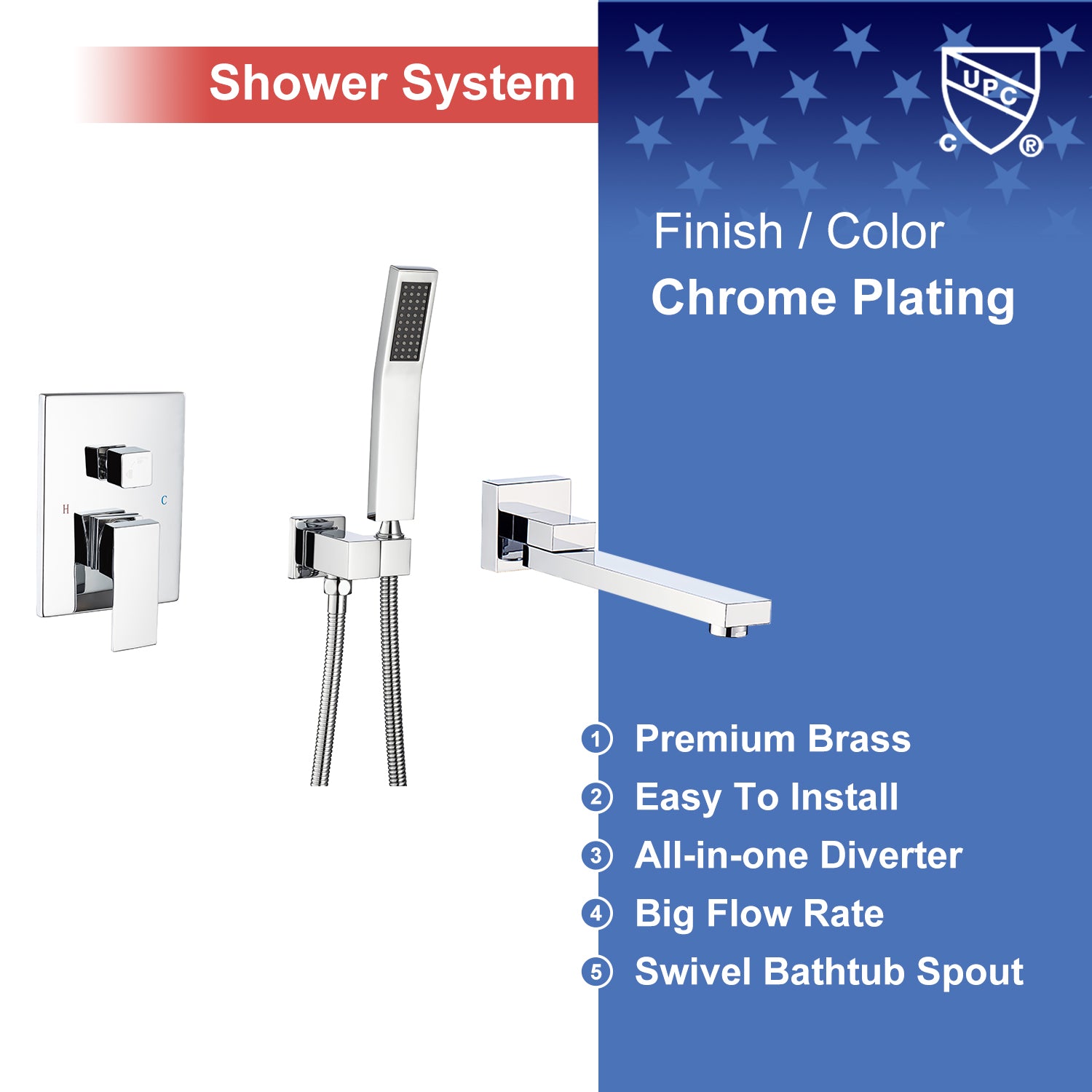 Shower System

UPC
C ®

Finish / Color
Chrome Plating

H C

1 Premium Brass
2 Easy To Install
3 All-in-one Diverter
4 Big Flow Rate
5 Swivel Bathtub Spout